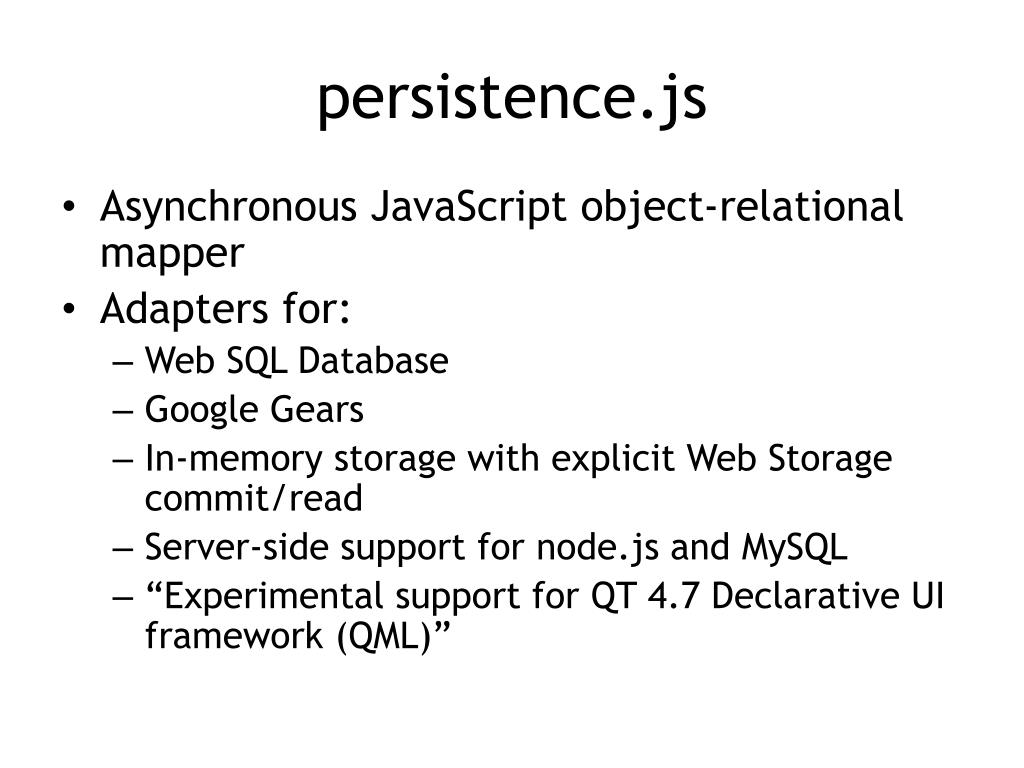 persistence.js

• Asynchronous JavaScript object-relational mapper
• Adapters for:
– Web SQL Database
– Google Gears
– In-memory storage with explicit Web Storage commit/read
– Server-side support for node.js and MySQL
– “Experimental support for QT 4.7 Declarative UI framework (QML)”